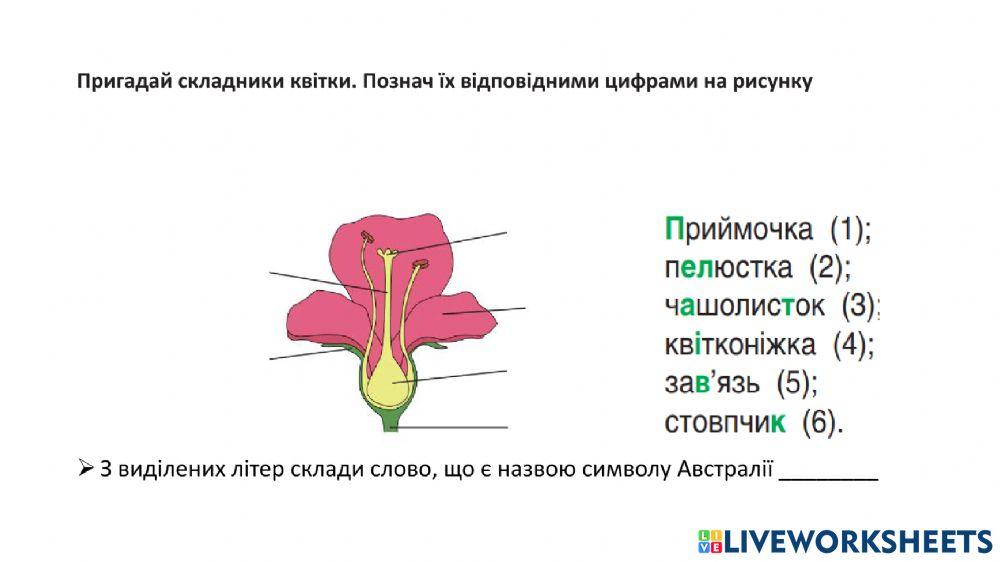 Пригадай складники квітки. Познач їх відповідними цифрами на рисунку

Приймочка (1);
пелюстка (2);
чашолисток (3);
квітконіжка (4);
зав'язь (5);
стовпчик (6).

➢ З виділених літер склади слово, що є назвою символу Австралії ________

LIVEWORKSHEETS